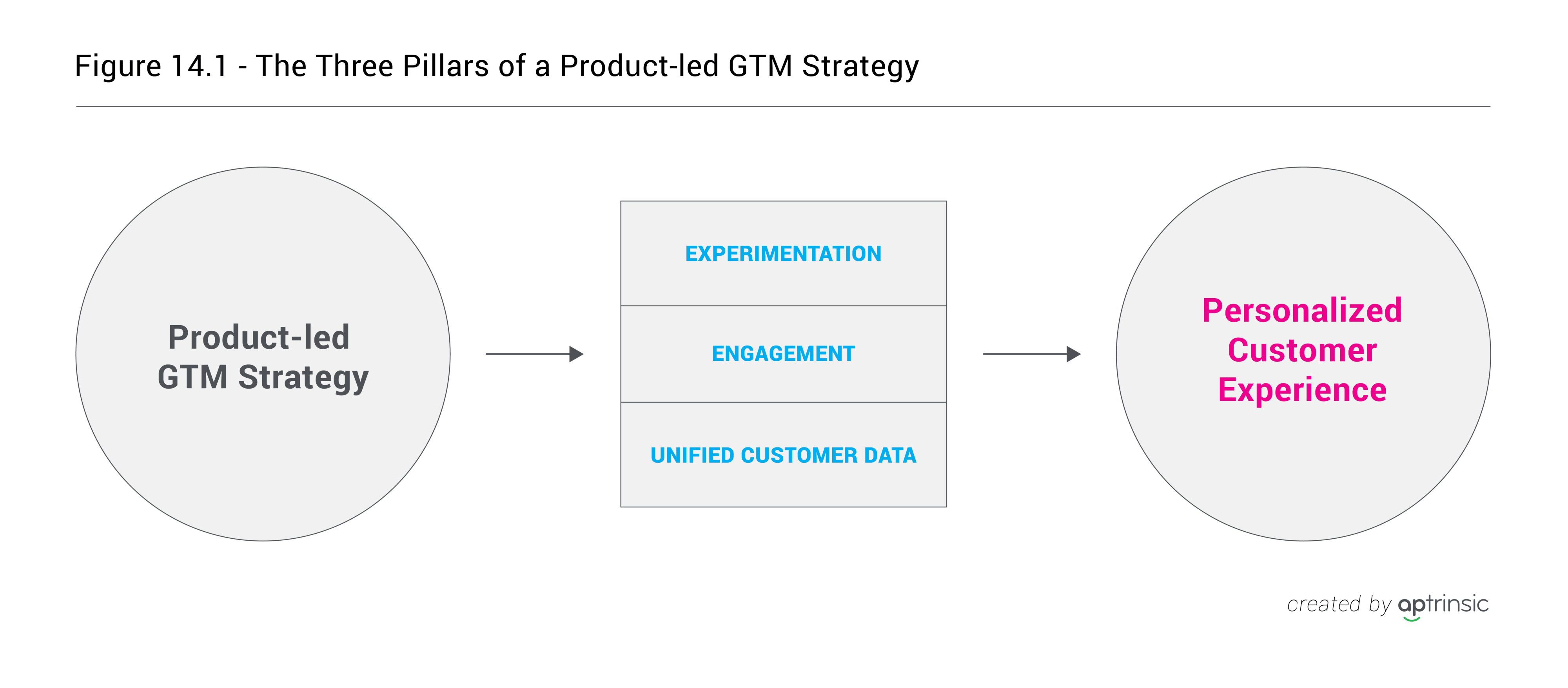 Figure 14.1 - The Three Pillars of a Product-led GTM Strategy

Product-led GTM Strategy

EXPERIMENTATION

ENGAGEMENT

UNIFIED CUSTOMER DATA

Personalized Customer Experience

created by aptrinsic